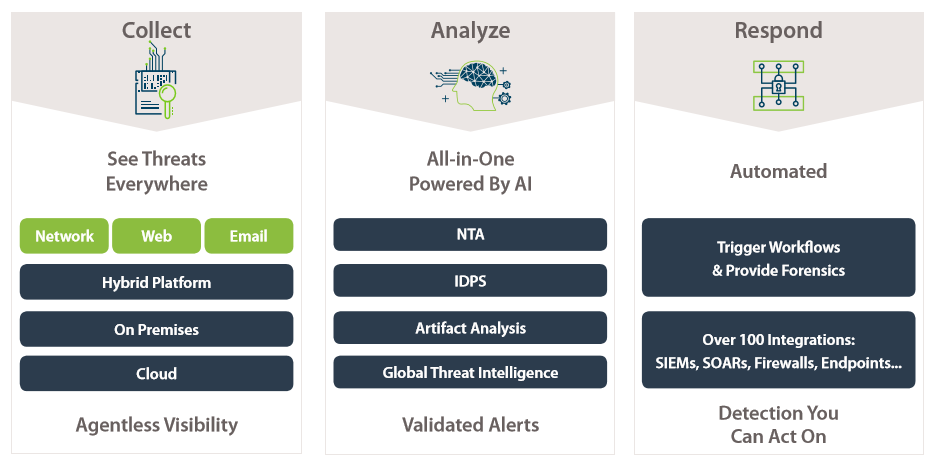 Collect

See Threats Everywhere

Network

Web

Email

Hybrid Platform

On Premises

Cloud

Agentless Visibility

Analyze

All-in-One Powered By AI

NTA

IDPS

Artifact Analysis

Global Threat Intelligence

Validated Alerts

Respond

Automated

Trigger Workflows & Provide Forensics

Over 100 Integrations: SIEMs, SOARs, Firewalls, Endpoints...

Detection You Can Act On